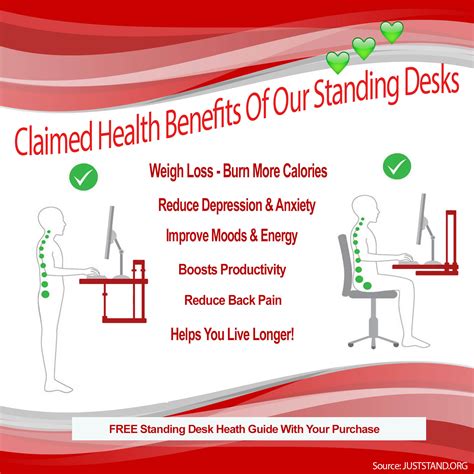 Claimed Health Benefits Of Our Standing Desks

Weigh Loss - Burn More Calories

Reduce Depression & Anxiety

Improve Moods & Energy

Boosts Productivity

Reduce Back Pain

Helps You Live Longer!

FREE Standing Desk Heath Guide With Your Purchase

Source: JUSTSTAND.ORG